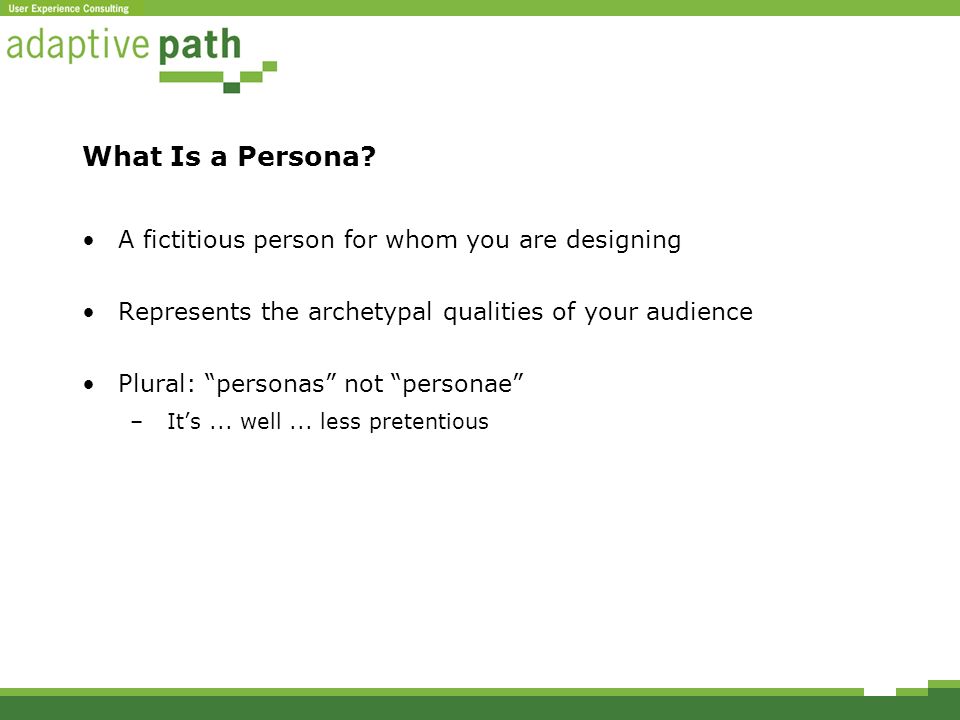 User Experience Consulting

adaptive path

What Is a Persona?

• A fictitious person for whom you are designing

• Represents the archetypal qualities of your audience

• Plural: “personas” not “personae”
– It’s ... well ... less pretentious